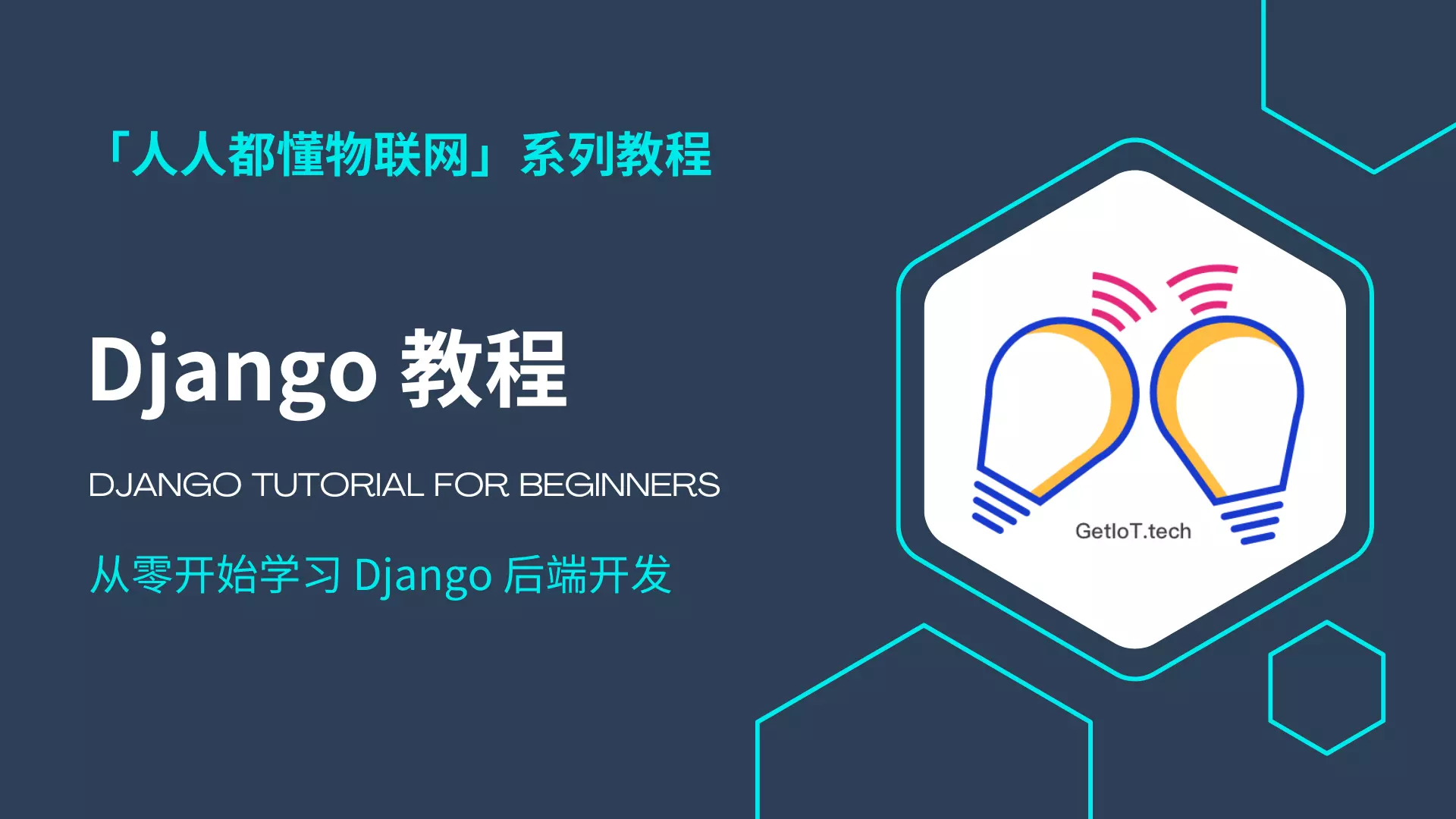 「人人都懂物联网」系列教程

Django 教程

DJANGO TUTORIAL FOR BEGINNERS

从零开始学习 Django 后端开发

GetIoT.tech